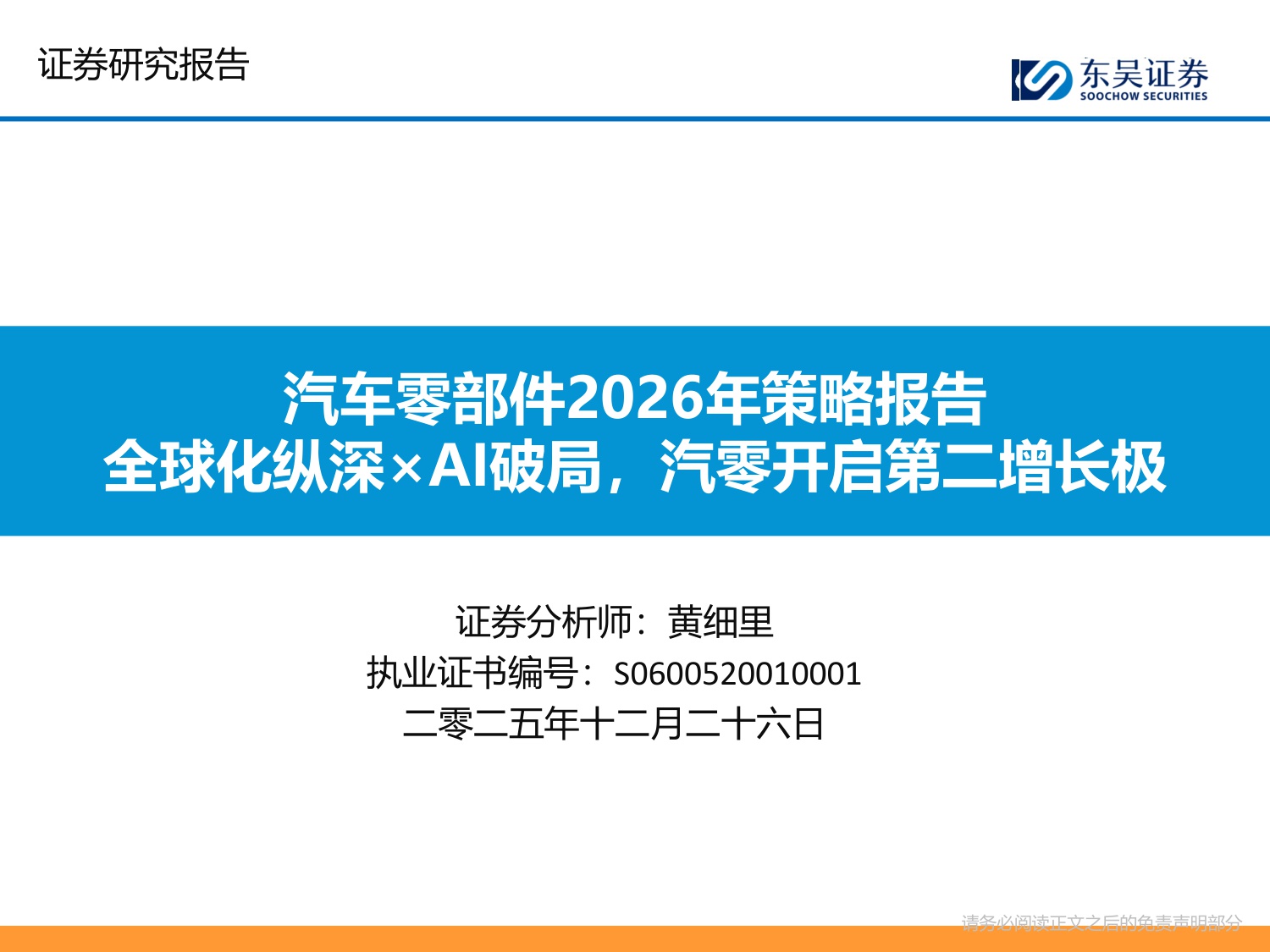 证券研究报告

东吴证券
SOOCHOW SECURITIES

汽车零部件2026年策略报告
全球化纵深×AI破局，汽零开启第二增长极

证券分析师：黄细里
执业证书编号：S0600520010001
二零二五年十二月二十六日

请务必阅读正文之后的免责声明部分